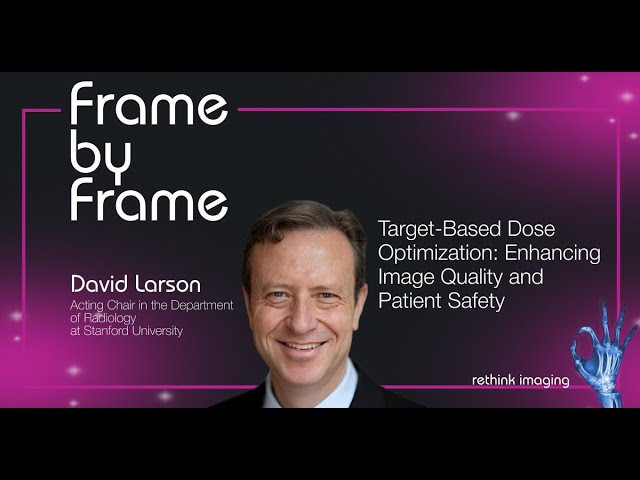 Frame by Frame

David Larson
Acting Chair in the Department of Radiology at Stanford University

Target-Based Dose Optimization: Enhancing Image Quality and Patient Safety

rethink imaging